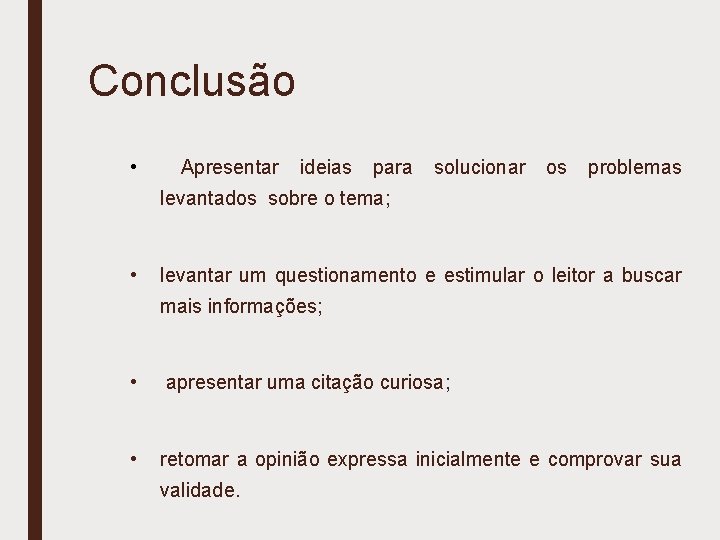 Conclusão

• Apresentar ideias para solucionar os problemas levantados sobre o tema;

• levantar um questionamento e estimular o leitor a buscar mais informações;

• apresentar uma citação curiosa;

• retomar a opinião expressa inicialmente e comprovar sua validade.